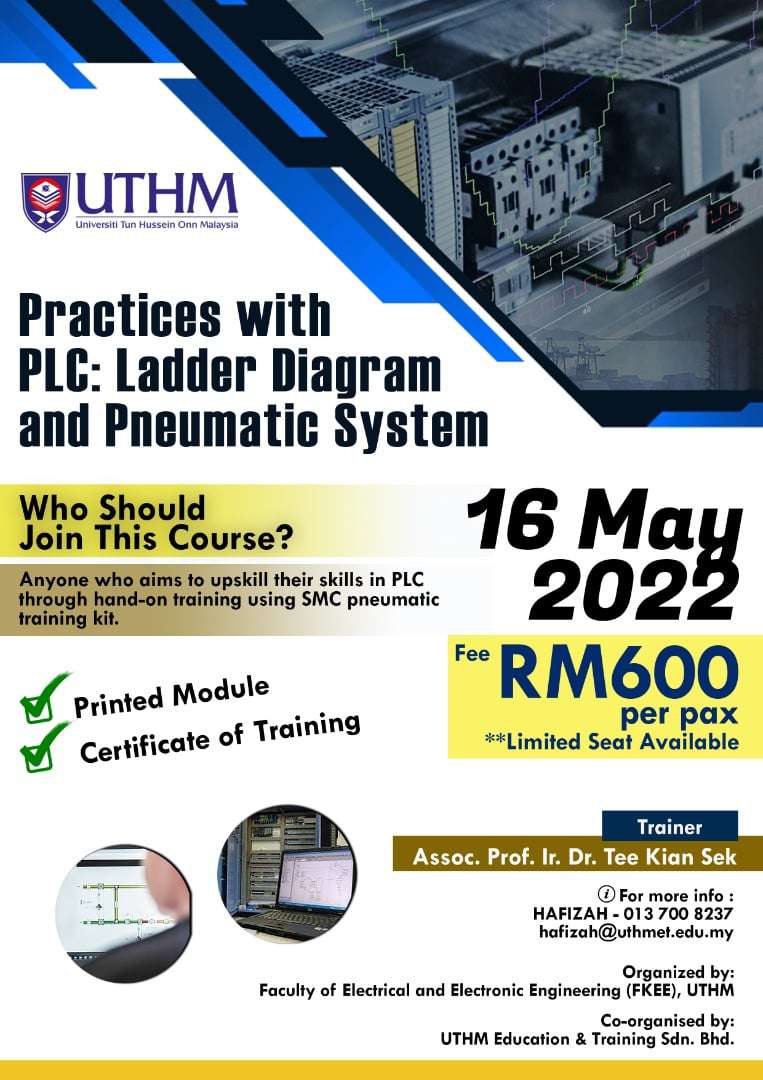 UTHM
Universiti Tun Hussein Onn Malaysia

Practices with PLC: Ladder Diagram and Pneumatic System

Who Should Join This Course?

Anyone who aims to upskill their skills in PLC through hand-on training using SMC pneumatic training kit.

16 May 2022

Fee RM600 per pax
**Limited Seat Available

Printed Module
Certificate of Training

Trainer
Assoc. Prof. Ir. Dr. Tee Kian Sek

For more info :
HAFIZAH - 013 700 8237
hafizah@uthmet.edu.my

Organized by:
Faculty of Electrical and Electronic Engineering (FKEE), UTHM

Co-organised by:
UTHM Education & Training Sdn. Bhd.